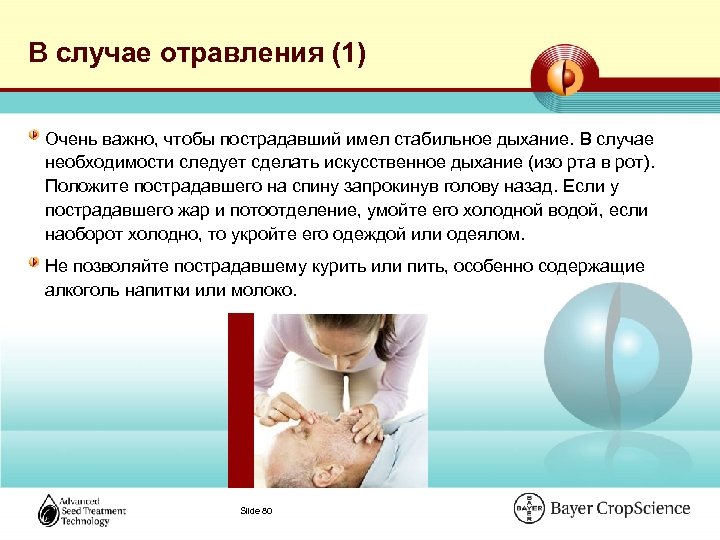 В случае отравления (1)

Очень важно, чтобы пострадавший имел стабильное дыхание. В случае необходимости следует сделать искусственное дыхание (изо рта в рот). Положите пострадавшего на спину запрокинув голову назад. Если у пострадавшего жар и потоотделение, умойте его холодной водой, если наоборот холодно, то укройте его одеждой или одеялом.

Не позволяйте пострадавшему курить или пить, особенно содержащие алкоголь напитки или молоко.

Advanced Seed Treatment Technology

Slide 80

BAYER

Bayer CropScience